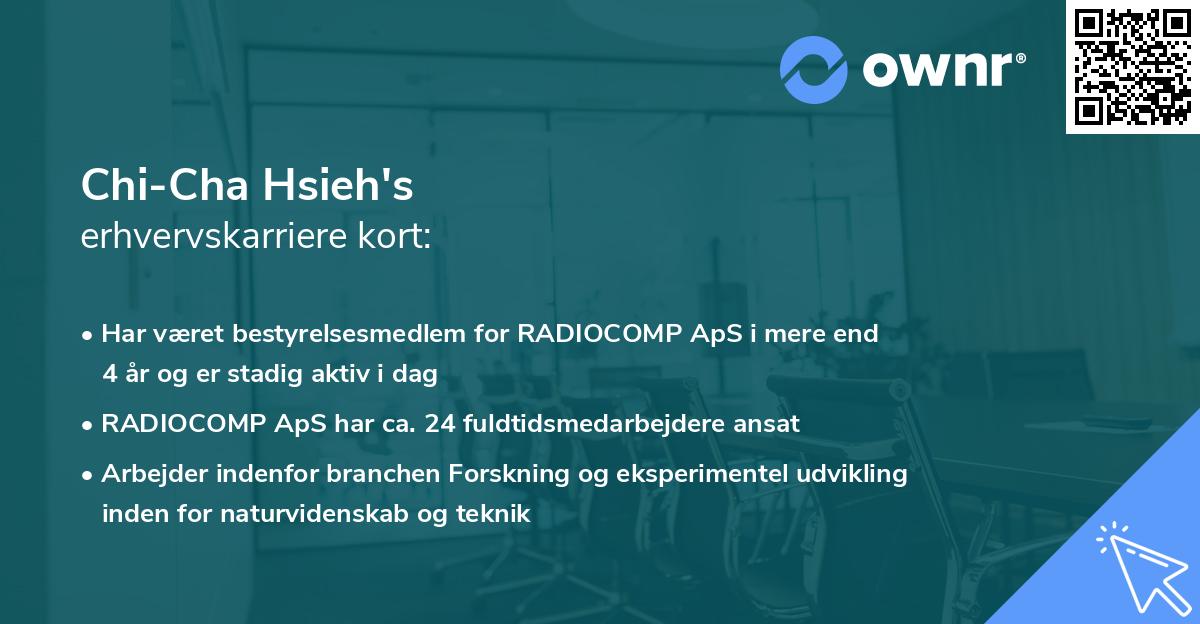 ownr®

Chi-Cha Hsieh's
erhvervskarriere kort:

• Har været bestyrelsesmedlem for RADIOCOMP ApS i mere end 4 år og er stadig aktiv i dag

• RADIOCOMP ApS har ca. 24 fuldtidsmedarbejdere ansat

• Arbejder indenfor branchen Forskning og eksperimentel udvikling inden for naturvidenskab og teknik